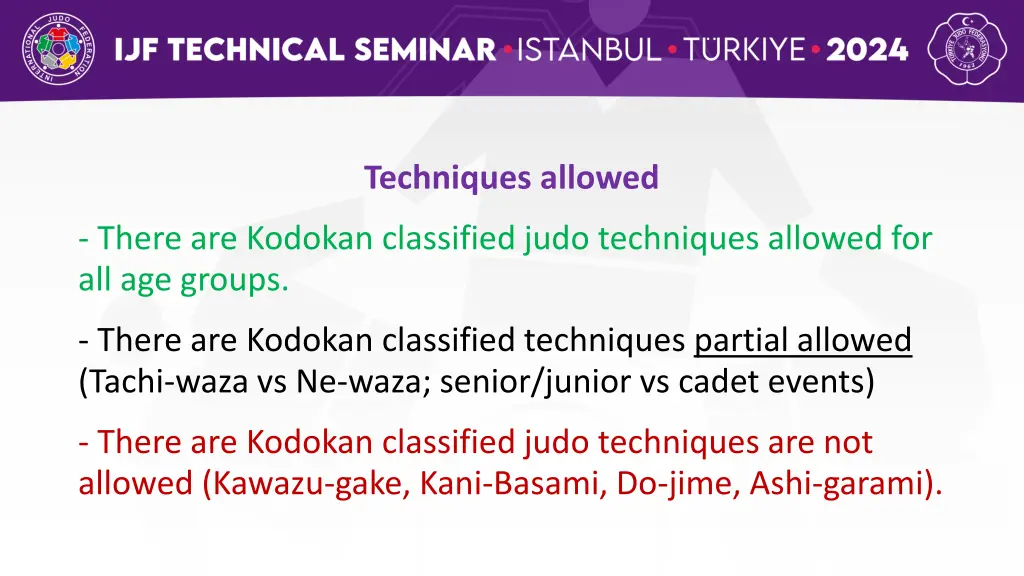 INTERNATIONAL JUDO FEDERATION

IJF TECHNICAL SEMINAR • ISTANBUL • TÜRKIYE • 2024

Techniques allowed

- There are Kodokan classified judo techniques allowed for all age groups.

- There are Kodokan classified techniques partial allowed (Tachi-waza vs Ne-waza; senior/junior vs cadet events)

- There are Kodokan classified judo techniques are not allowed (Kawazu-gake, Kani-Basami, Do-jime, Ashi-garami).